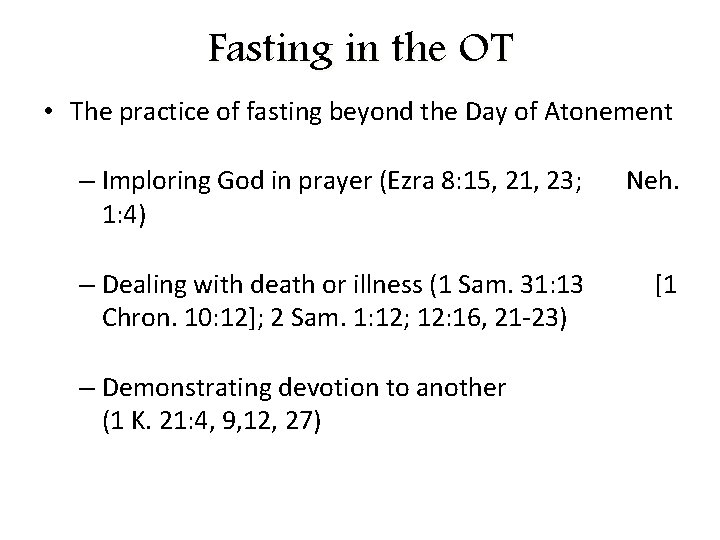 Fasting in the OT

• The practice of fasting beyond the Day of Atonement

– Imploring God in prayer (Ezra 8:15, 21, 23; Neh. 1:4)

– Dealing with death or illness (1 Sam. 31:13 [1 Chron. 10:12]; 2 Sam. 1:12; 12:16, 21-23)

– Demonstrating devotion to another (1 K. 21:4, 9,12, 27)